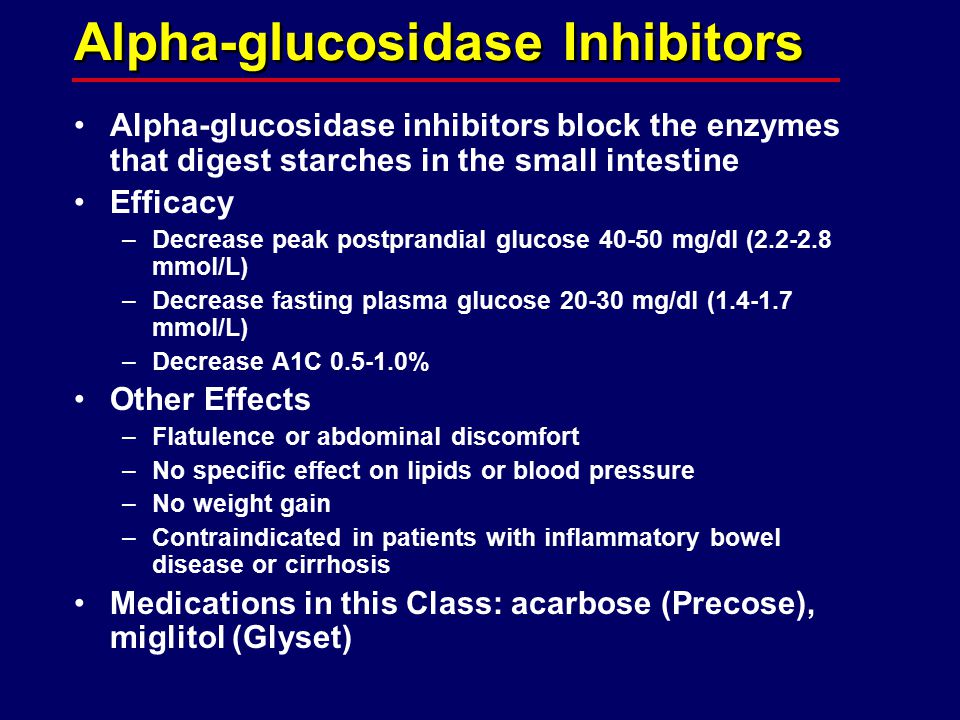 Alpha-glucosidase Inhibitors

• Alpha-glucosidase inhibitors block the enzymes that digest starches in the small intestine
• Efficacy
– Decrease peak postprandial glucose 40-50 mg/dl (2.2-2.8 mmol/L)
– Decrease fasting plasma glucose 20-30 mg/dl (1.4-1.7 mmol/L)
– Decrease A1C 0.5-1.0%
• Other Effects
– Flatulence or abdominal discomfort
– No specific effect on lipids or blood pressure
– No weight gain
– Contraindicated in patients with inflammatory bowel disease or cirrhosis
• Medications in this Class: acarbose (Precose), miglitol (Glyset)